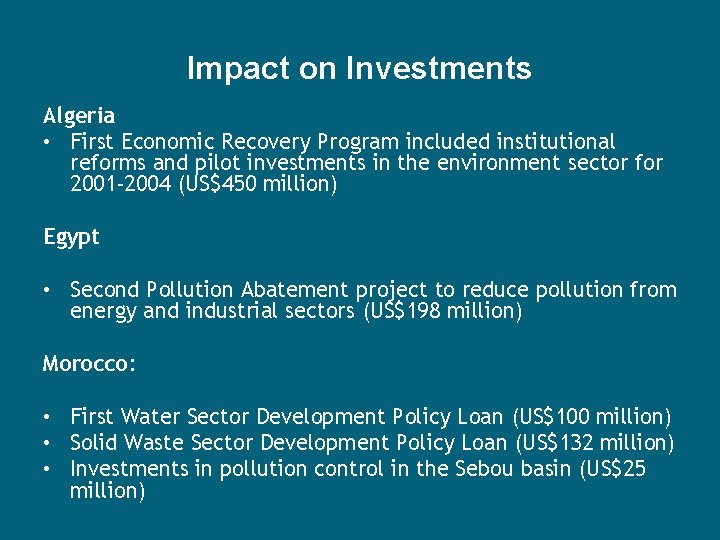 Impact on Investments

Algeria

• First Economic Recovery Program included institutional reforms and pilot investments in the environment sector for 2001-2004 (US$450 million)

Egypt

• Second Pollution Abatement project to reduce pollution from energy and industrial sectors (US$198 million)

Morocco:

• First Water Sector Development Policy Loan (US$100 million)
• Solid Waste Sector Development Policy Loan (US$132 million)
• Investments in pollution control in the Sebou basin (US$25 million)